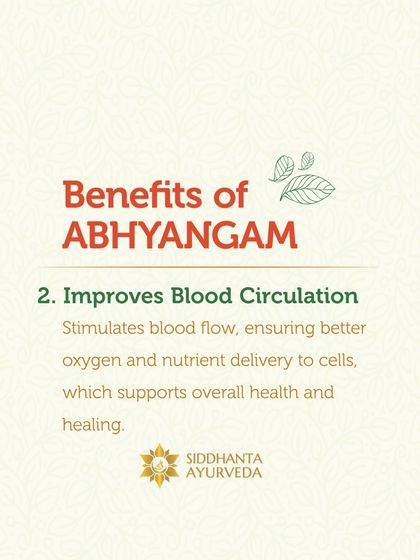 Benefits of ABHYANGAM

2. Improves Blood Circulation

Stimulates blood flow, ensuring better oxygen and nutrient delivery to cells, which supports overall health and healing.

SIDDHANTA AYURVEDA